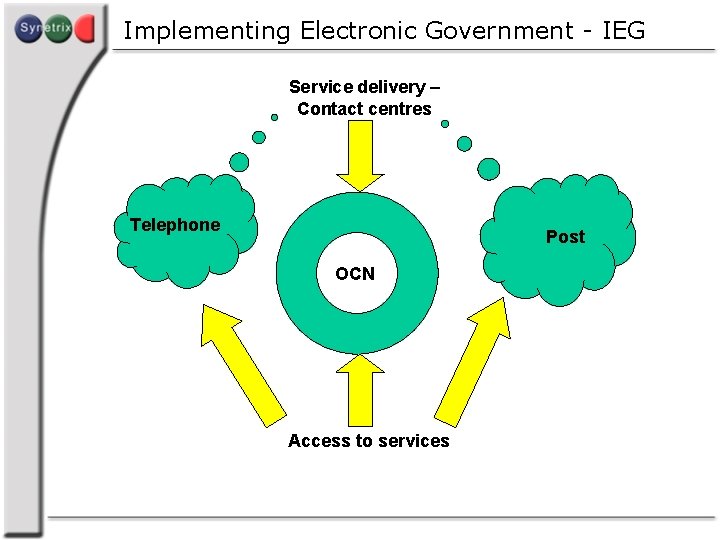 Synetrix

Implementing Electronic Government - IEG

Service delivery – Contact centres

Telephone

OCN

Post

Access to services